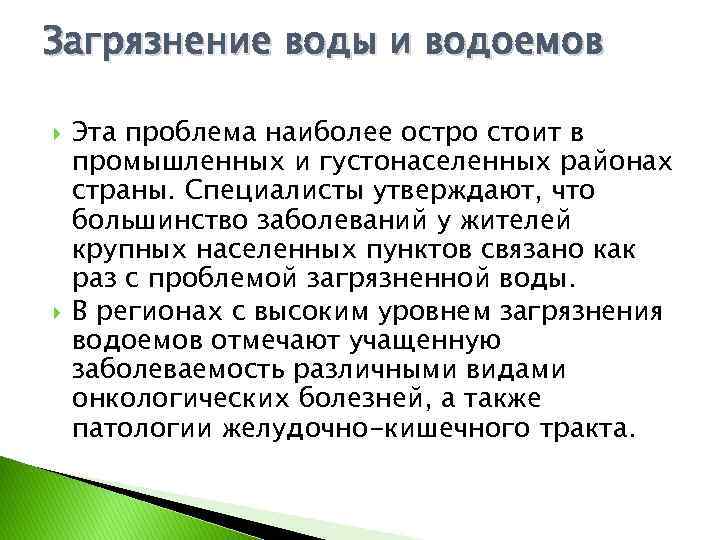 Загрязнение воды и водоемов

Эта проблема наиболее остро стоит в промышленных и густонаселенных районах страны. Специалисты утверждают, что большинство заболеваний у жителей крупных населенных пунктов связано как раз с проблемой загрязненной воды.

В регионах с высоким уровнем загрязнения водоемов отмечают учащенную заболеваемость различными видами онкологических болезней, а также патологии желудочно-кишечного тракта.